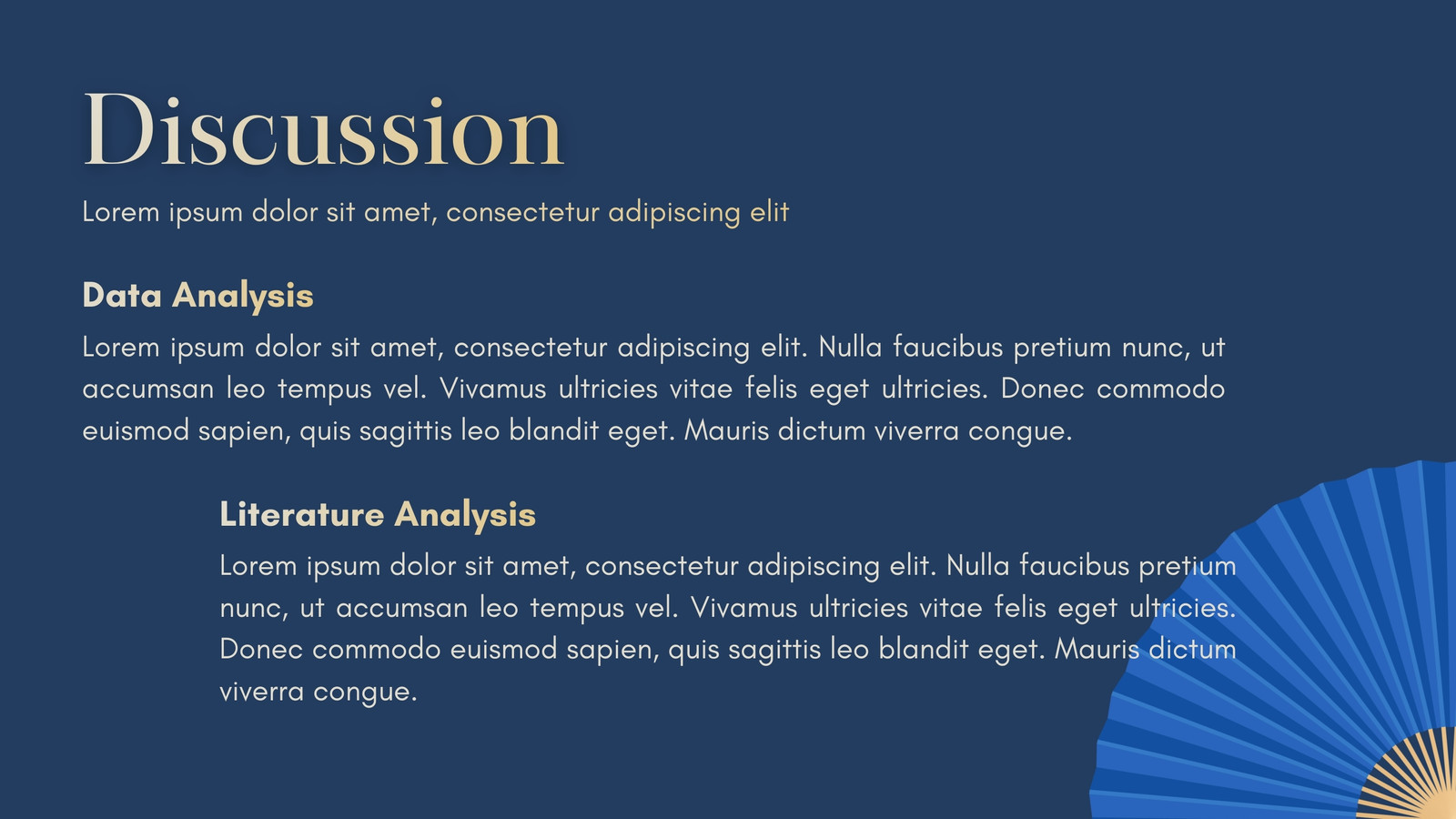 Discussion

Lorem ipsum dolor sit amet, consectetur adipiscing elit

Data Analysis

Lorem ipsum dolor sit amet, consectetur adipiscing elit. Nulla faucibus pretium nunc, ut accumsan leo tempus vel. Vivamus ultricies vitae felis eget ultricies. Donec commodo euismod sapien, quis sagittis leo blandit eget. Mauris dictum viverra congue.

Literature Analysis

Lorem ipsum dolor sit amet, consectetur adipiscing elit. Nulla faucibus pretium nunc, ut accumsan leo tempus vel. Vivamus ultricies vitae felis eget ultricies. Donec commodo euismod sapien, quis sagittis leo blandit eget. Mauris dictum viverra congue.